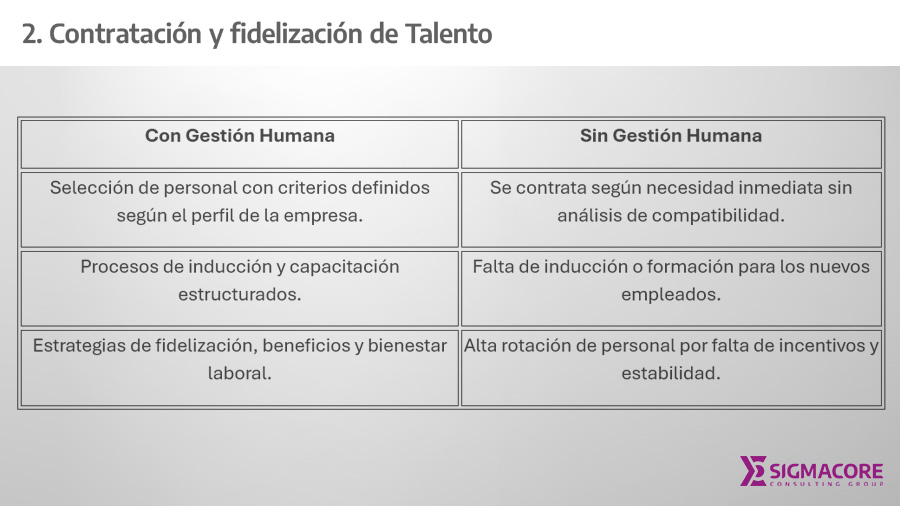 2. Contratación y fidelización de Talento

| Con Gestión Humana | Sin Gestión Humana |
|---|---|
| Selección de personal con criterios definidos según el perfil de la empresa. | Se contrata según necesidad inmediata sin análisis de compatibilidad. |
| Procesos de inducción y capacitación estructurados. | Falta de inducción o formación para los nuevos empleados. |
| Estrategias de fidelización, beneficios y bienestar laboral. | Alta rotación de personal por falta de incentivos y estabilidad. |

SIGMACORE
CONSULTING GROUP